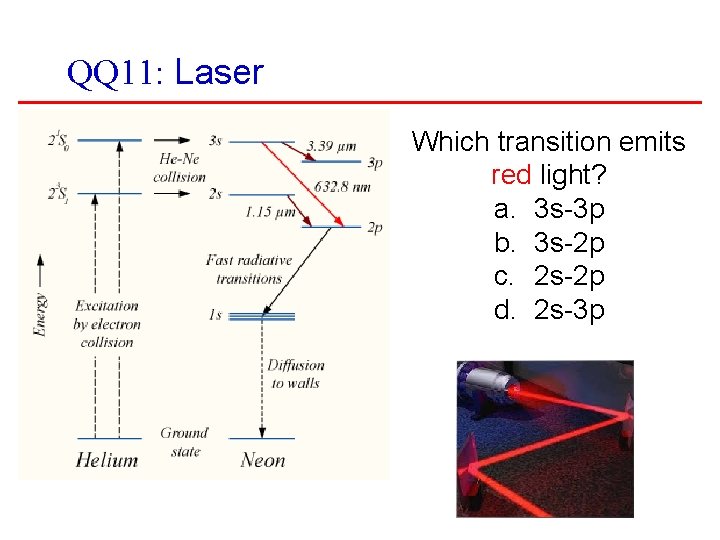 QQ11: Laser

$2^1S_0$

$2^3S_1$

He-Ne collision

3s

2s

3.39 μm

3p

632.8 nm

1.15 μm

2p

Fast radiative transitions

1s

Energy

Excitation by electron collision

Diffusion to walls

Ground state

Helium

Neon

Which transition emits red light?
a. 3s-3p
b. 3s-2p
c. 2s-2p
d. 2s-3p